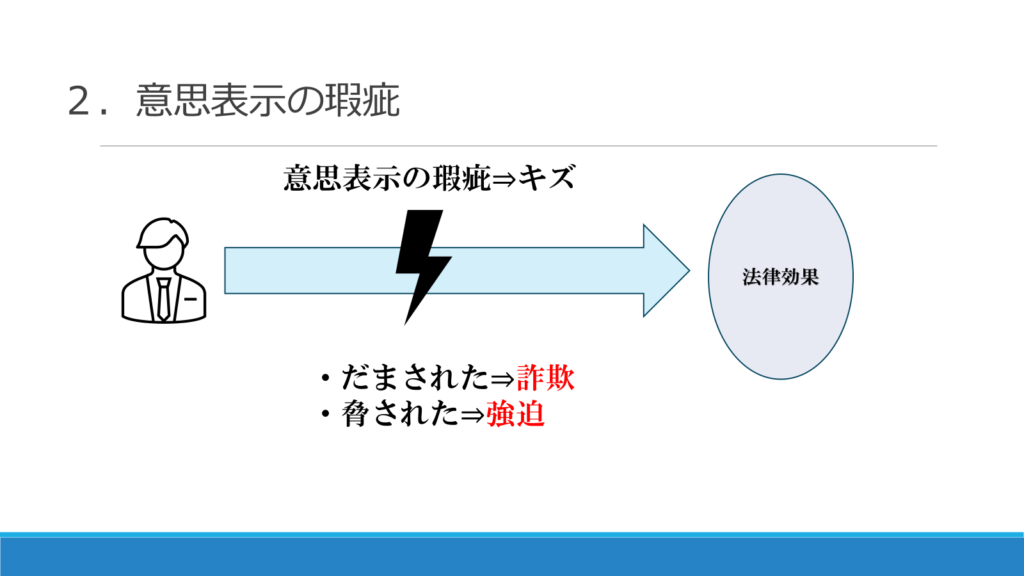 2．意思表示の瑕疵

意思表示の瑕疵⇒キズ

法律効果

・だまされた⇒詐欺
・脅された⇒強迫